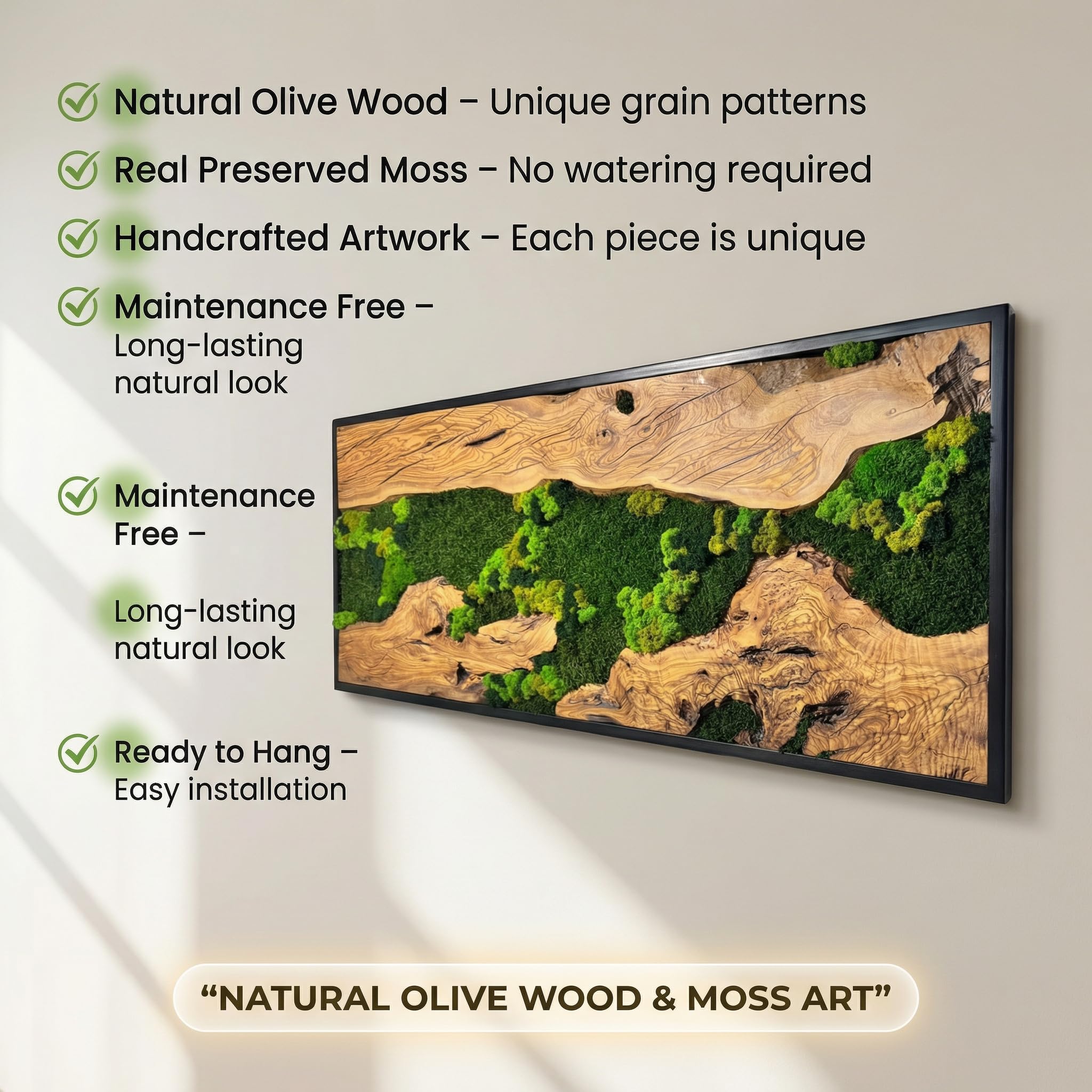 Natural Olive Wood – Unique grain patterns

Real Preserved Moss – No watering required

Handcrafted Artwork – Each piece is unique

Maintenance Free – Long-lasting natural look

Maintenance Free –

Long-lasting natural look

Ready to Hang – Easy installation

“NATURAL OLIVE WOOD & MOSS ART”